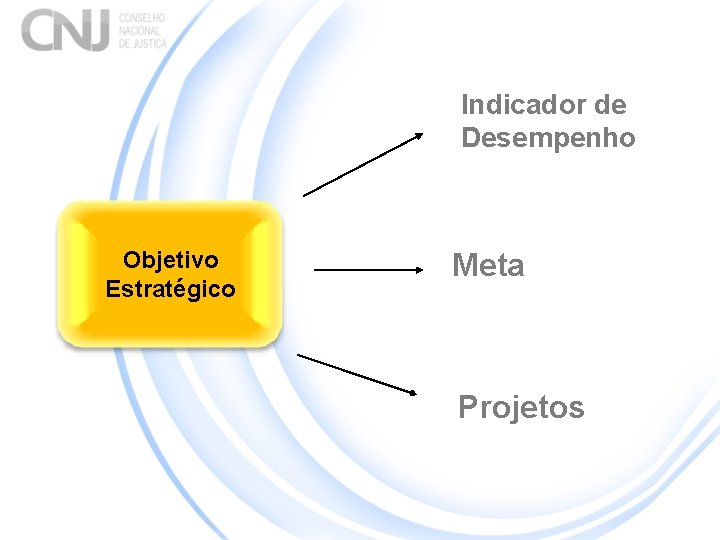 CNJ CONSELHO NACIONAL DE JUSTIÇA

Objetivo Estratégico

Indicador de Desempenho

Meta

Projetos